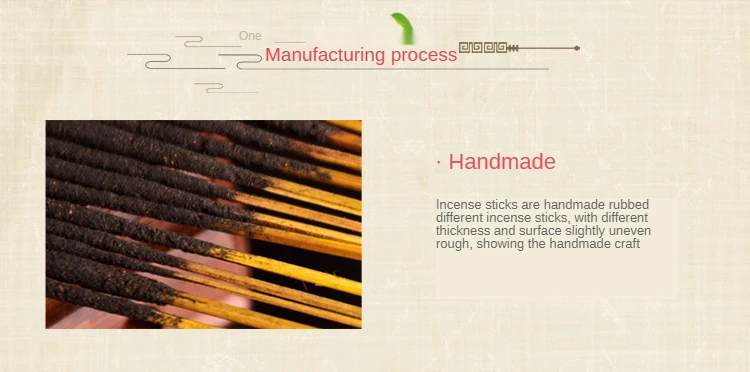 One

Manufacturing process

· Handmade

Incense sticks are handmade rubbed different incense sticks, with different thickness and surface slightly uneven rough, showing the handmade craft